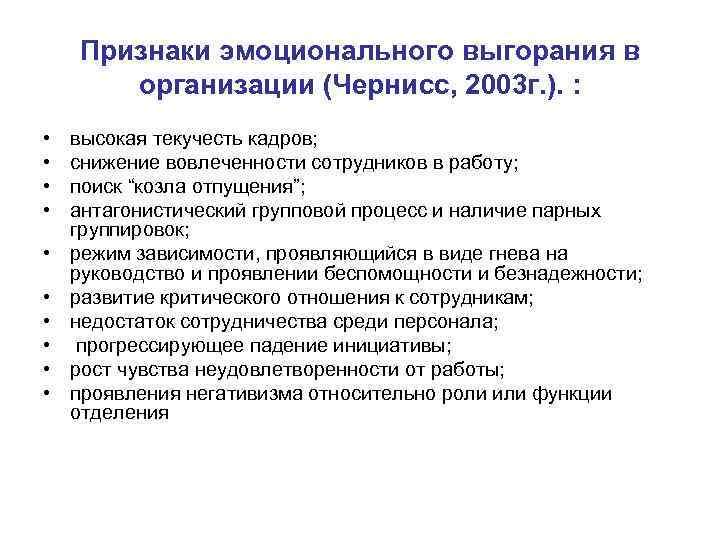 Признаки эмоционального выгорания в организации (Чернисс, 2003г.). :

• высокая текучесть кадров;
• снижение вовлеченности сотрудников в работу;
• поиск “козла отпущения”;
• антагонистический групповой процесс и наличие парных группировок;
• режим зависимости, проявляющийся в виде гнева на руководство и проявлении беспомощности и безнадежности;
• развитие критического отношения к сотрудникам;
• недостаток сотрудничества среди персонала;
• прогрессирующее падение инициативы;
• рост чувства неудовлетворенности от работы;
• проявления негативизма относительно роли или функции отделения